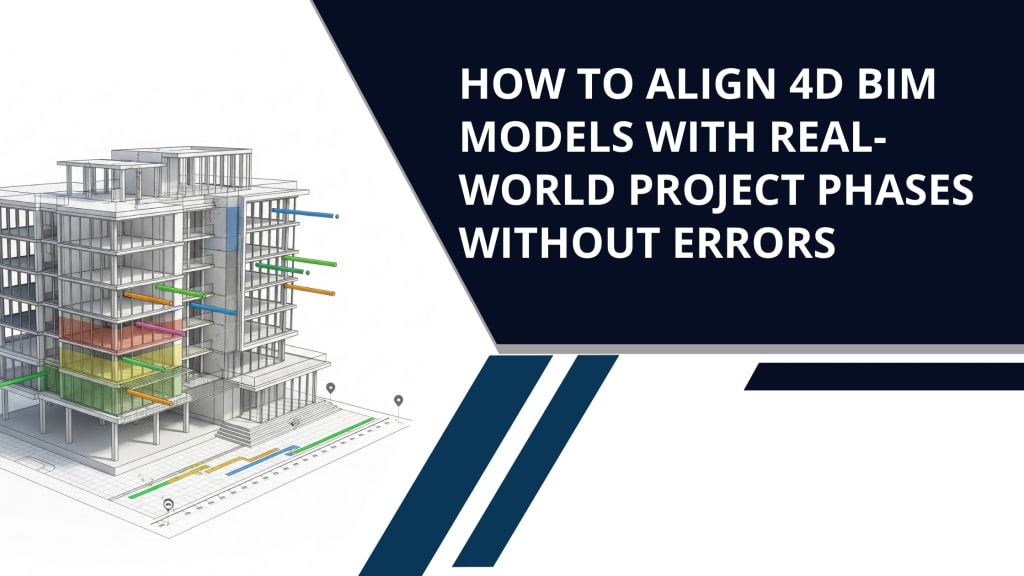 HOW TO ALIGN 4D BIM MODELS WITH REAL-WORLD PROJECT PHASES WITHOUT ERRORS